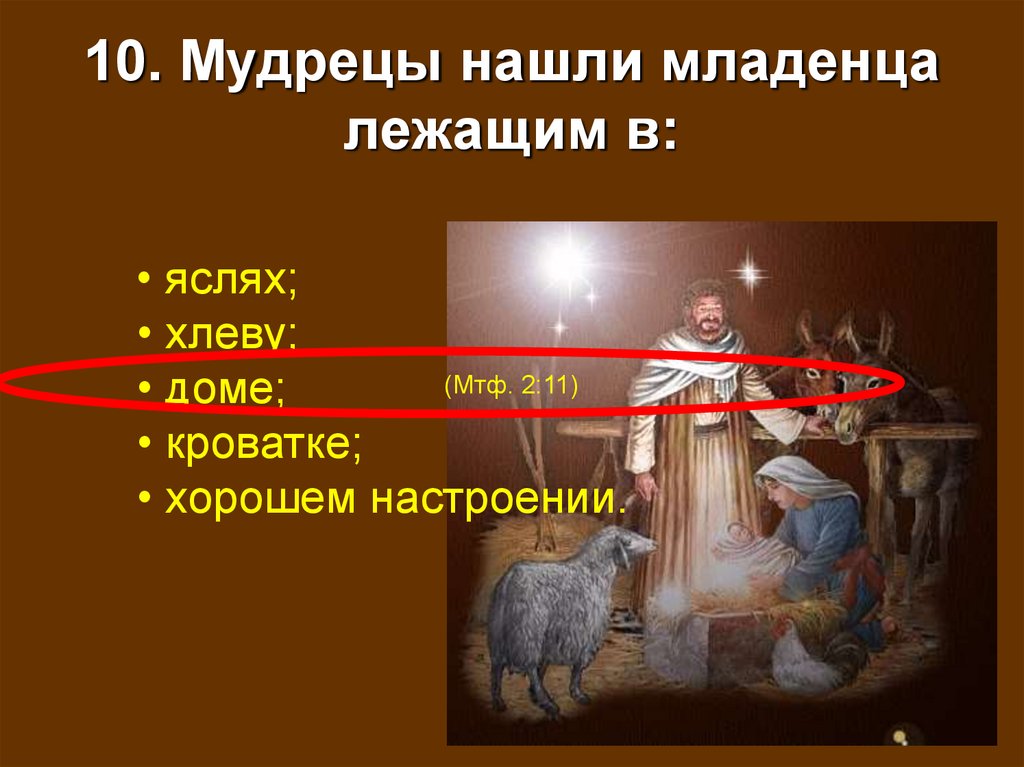 10. Мудрецы нашли младенца лежащим в:

• яслях;
• хлеву;
• доме;
(Мтф. 2:11)
• кроватке;
• хорошем настроении.